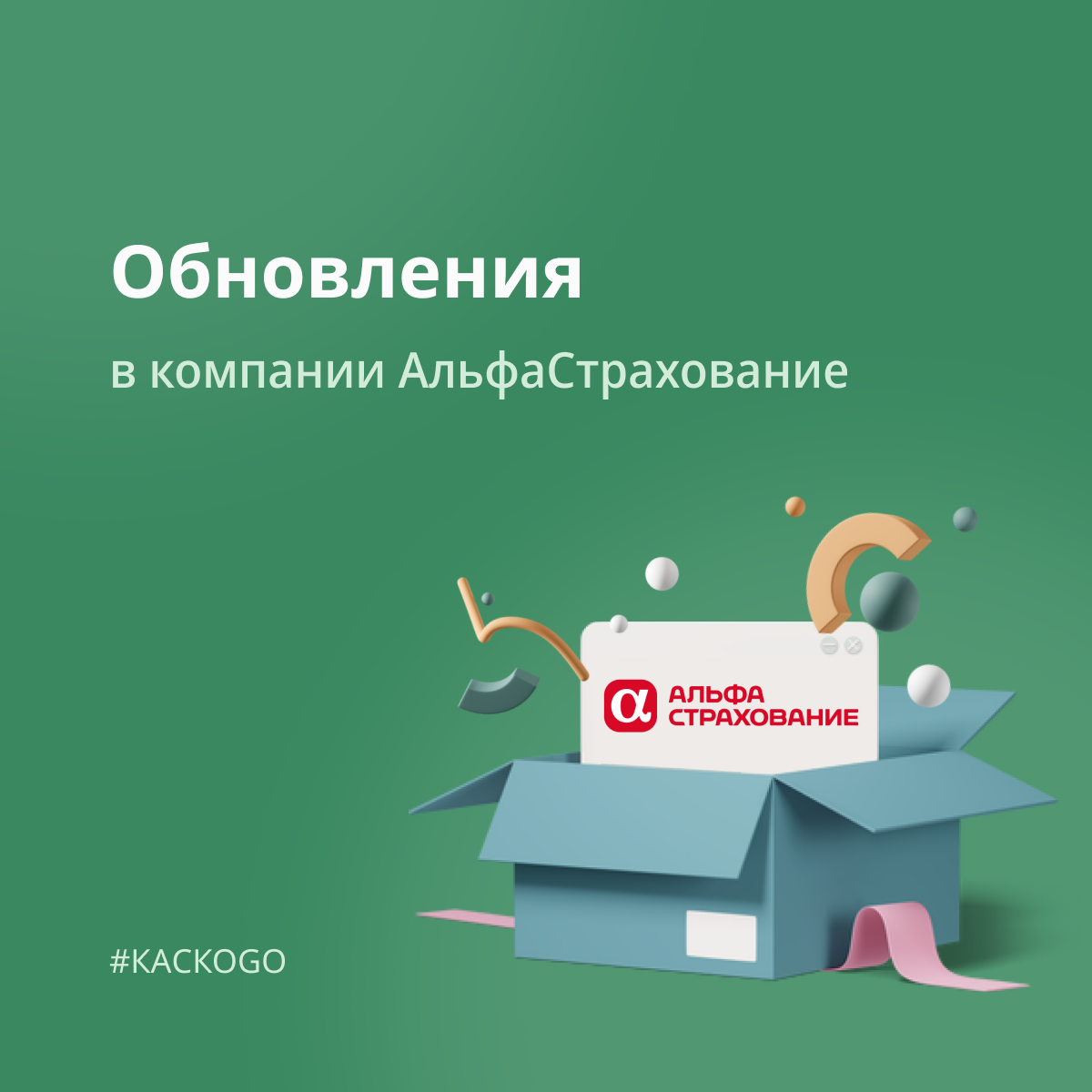 Обновления

в компании АльфаСтрахование

α АЛЬФА СТРАХОВАНИЕ

#KACKOGO